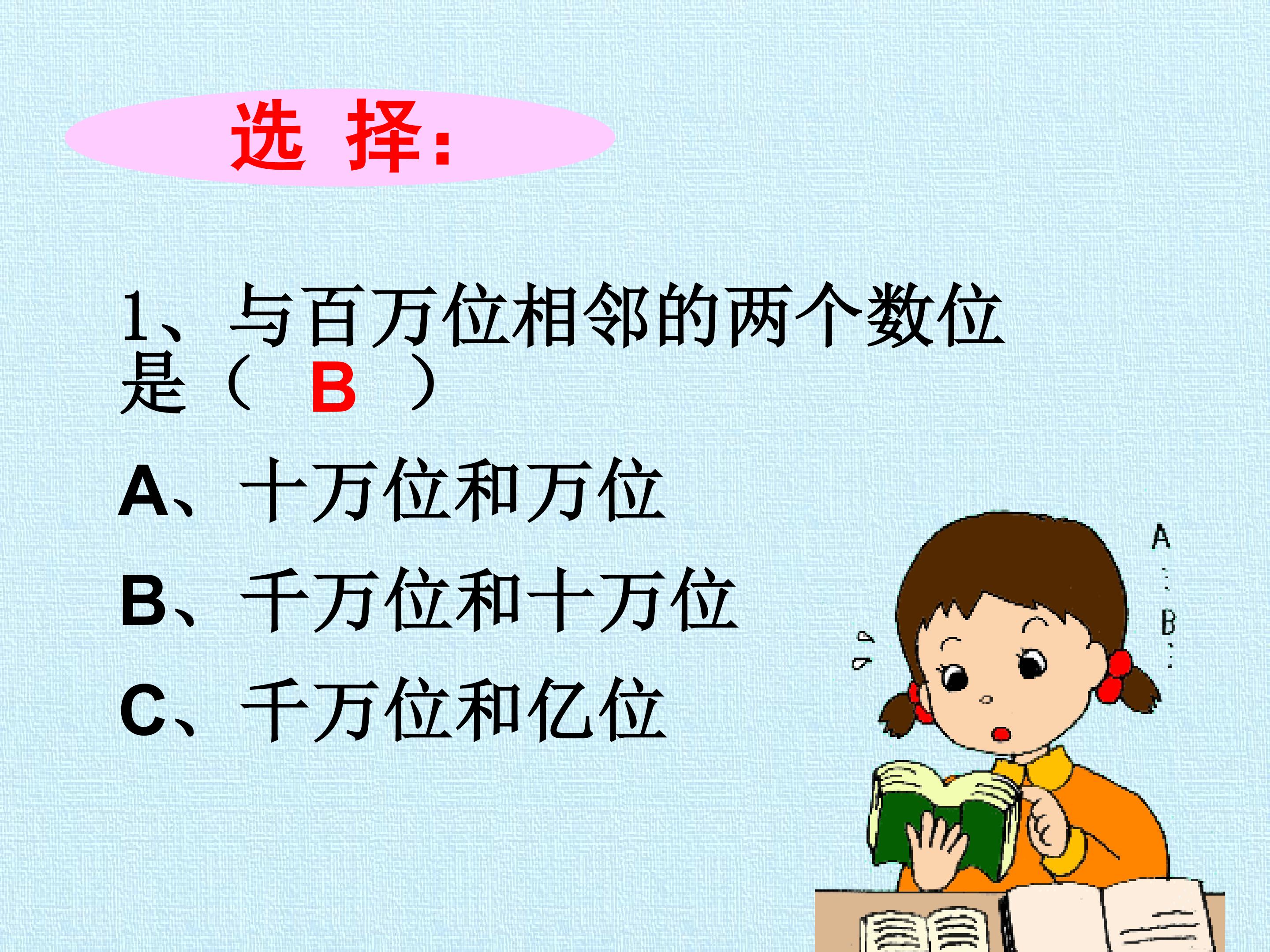 选 择:

1、与百万位相邻的两个数位是（ B ）

A、十万位和万位

B、千万位和十万位

C、千万位和亿位

A
B